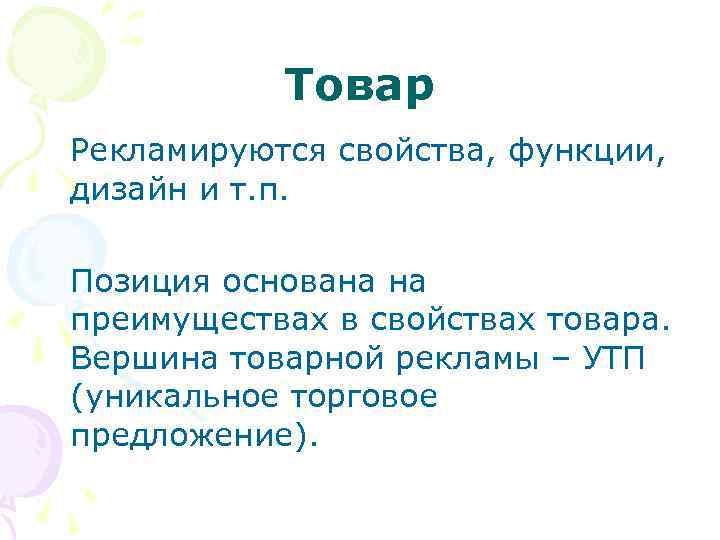 Товар

Рекламируются свойства, функции, дизайн и т.п.

Позиция основана на преимуществах в свойствах товара. Вершина товарной рекламы – УТП (уникальное торговое предложение).